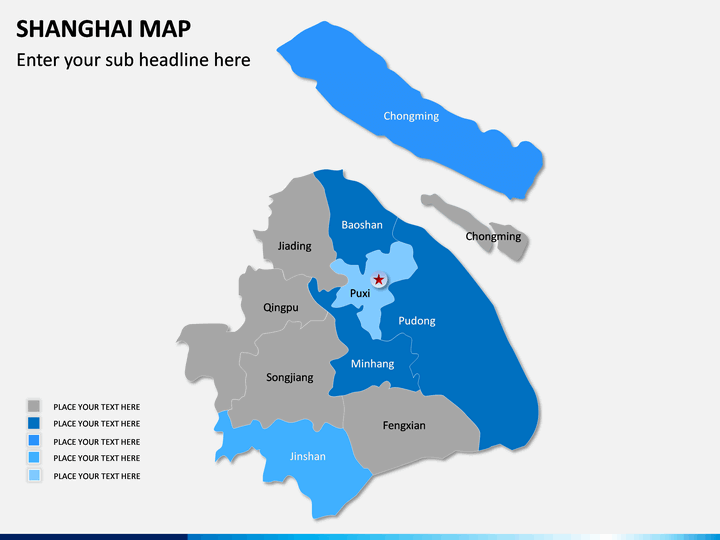 SHANGHAI MAP

Enter your sub headline here

Chongming

Baoshan

Chongming

Jiading

Puxi

Qingpu

Pudong

Minhang

Songjiang

Fengxian

Jinshan

PLACE YOUR TEXT HERE

PLACE YOUR TEXT HERE

PLACE YOUR TEXT HERE

PLACE YOUR TEXT HERE

PLACE YOUR TEXT HERE